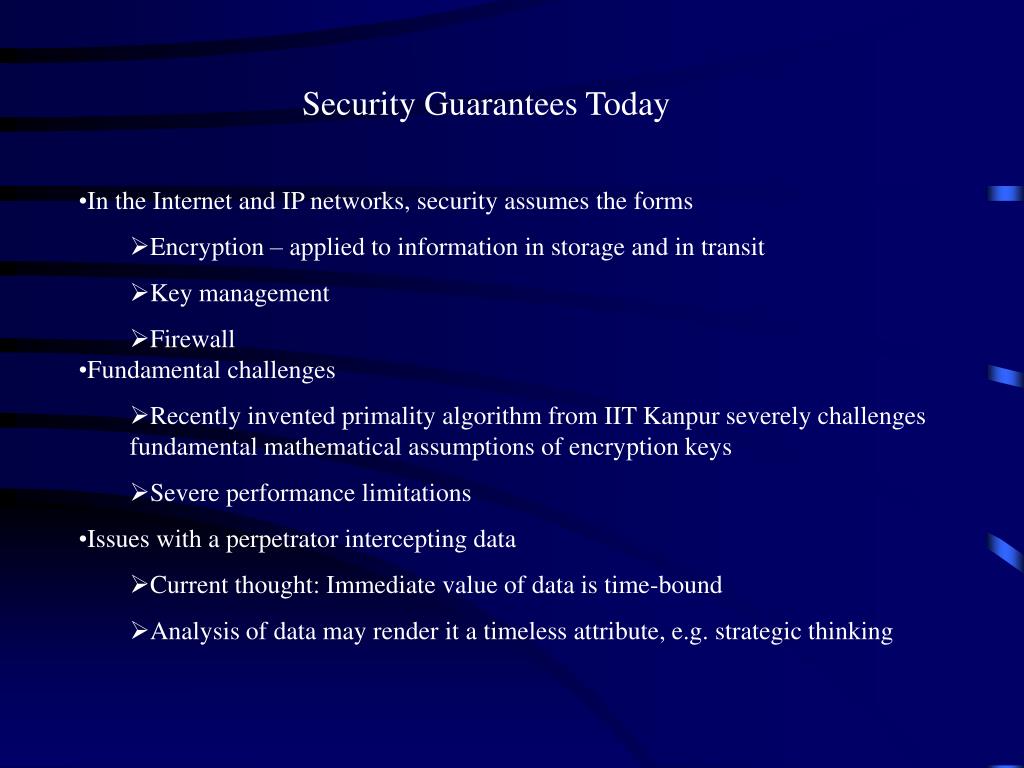 Security Guarantees Today

•In the Internet and IP networks, security assumes the forms

➢Encryption – applied to information in storage and in transit

➢Key management

➢Firewall

•Fundamental challenges

➢Recently invented primality algorithm from IIT Kanpur severely challenges fundamental mathematical assumptions of encryption keys

➢Severe performance limitations

•Issues with a perpetrator intercepting data

➢Current thought: Immediate value of data is time-bound

➢Analysis of data may render it a timeless attribute, e.g. strategic thinking